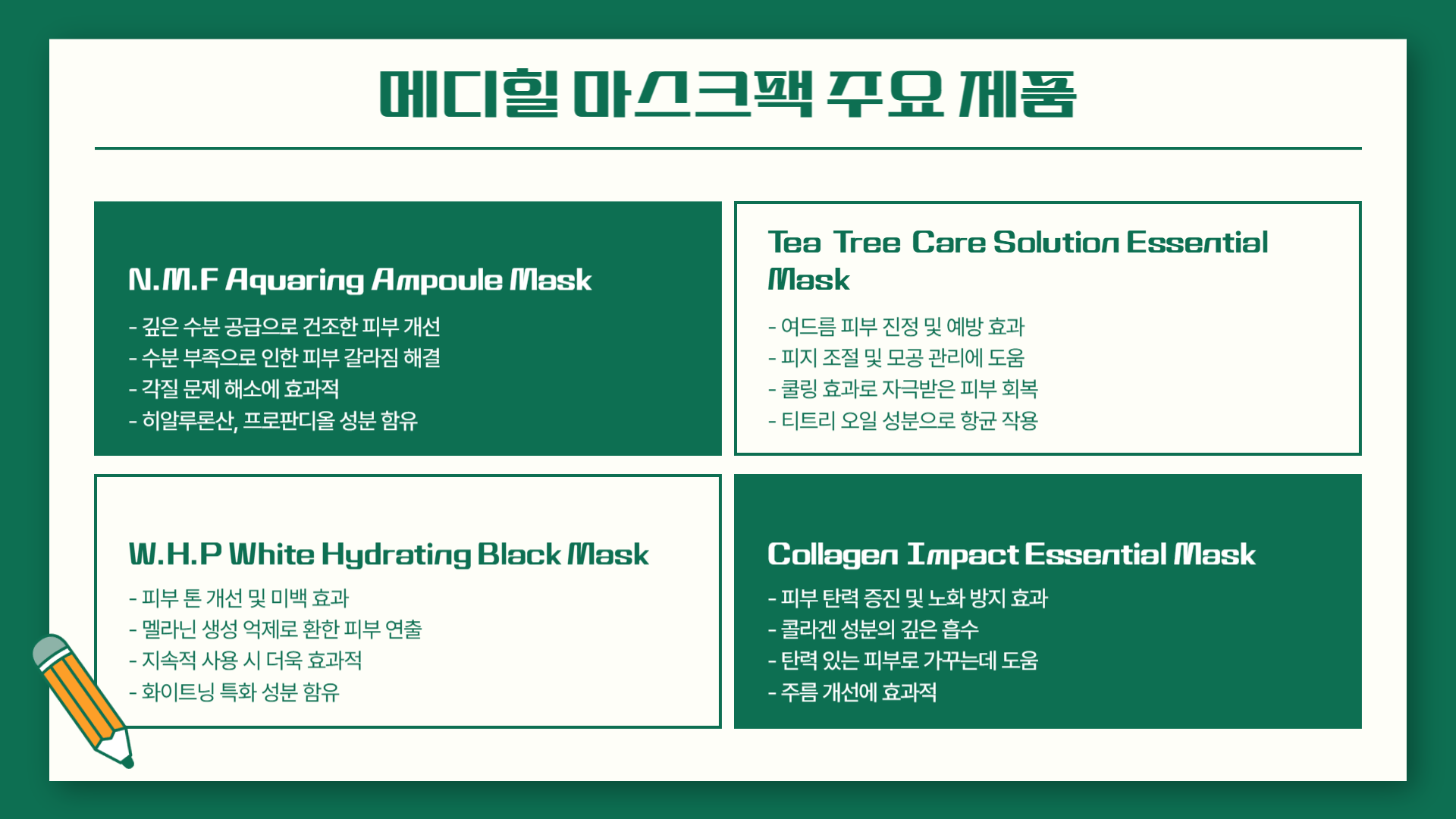 메디힐 마스크팩 주요 제품

N.M.F Aquaring Ampoule Mask

- 깊은 수분 공급으로 건조한 피부 개선
- 수분 부족으로 인한 피부 갈라짐 해결
- 각질 문제 해소에 효과적
- 히알루론산, 프로판디올 성분 함유

Tea Tree Care Solution Essential Mask

- 여드름 피부 진정 및 예방 효과
- 피지 조절 및 모공 관리에 도움
- 쿨링 효과로 자극받은 피부 회복
- 티트리 오일 성분으로 항균 작용

W.H.P White Hydrating Black Mask

- 피부 톤 개선 및 미백 효과
- 멜라닌 생성 억제로 환한 피부 연출
- 지속적 사용 시 더욱 효과적
- 화이트닝 특화 성분 함유

Collagen Impact Essential Mask

- 피부 탄력 증진 및 노화 방지 효과
- 콜라겐 성분의 깊은 흡수
- 탄력 있는 피부로 가꾸는데 도움
- 주름 개선에 효과적